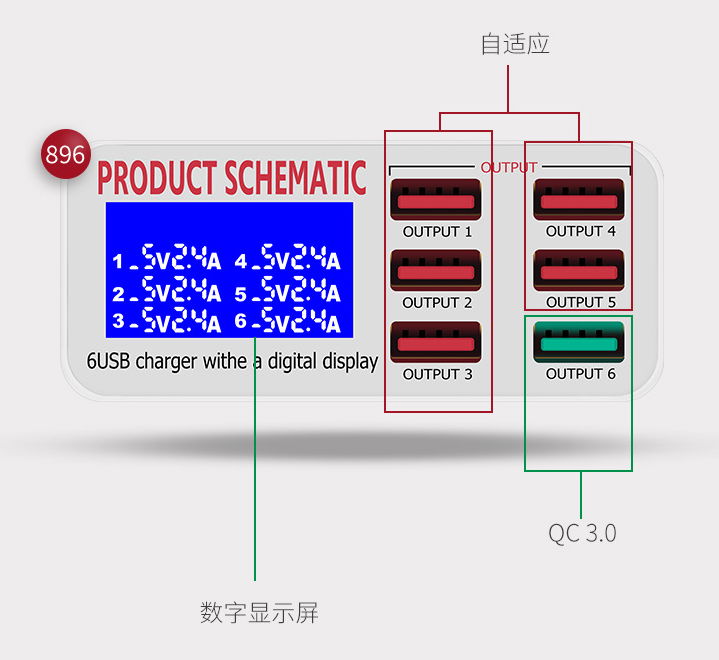 自适应

896

PRODUCT SCHEMATIC

OUTPUT

1_5V2.4A 4_5V2.4A
2_5V2.4A 5_5V2.4A
3_5V2.4A 6_5V2.4A

6USB charger withe a digital display

OUTPUT 1
OUTPUT 2
OUTPUT 3
OUTPUT 4
OUTPUT 5
OUTPUT 6

QC 3.0

数字显示屏